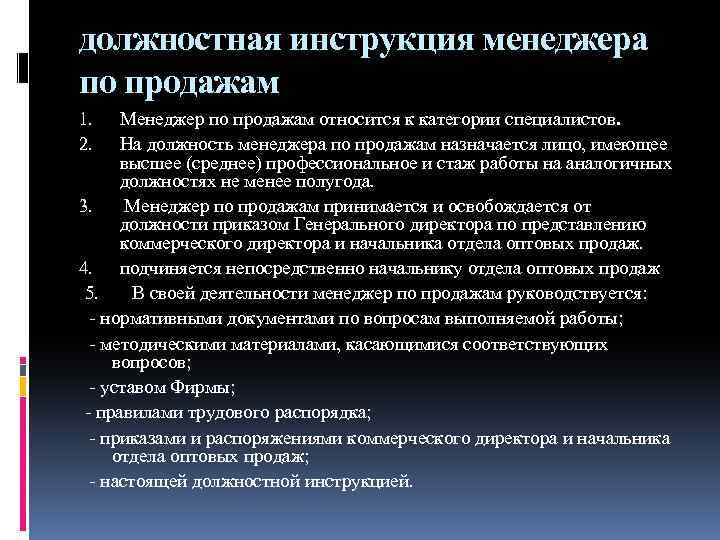 должностная инструкция менеджера по продажам

1. Менеджер по продажам относится к категории специалистов.

2. На должность менеджера по продажам назначается лицо, имеющее высшее (среднее) профессиональное и стаж работы на аналогичных должностях не менее полугода.

3. Менеджер по продажам принимается и освобождается от должности приказом Генерального директора по представлению коммерческого директора и начальника отдела оптовых продаж.

4. подчиняется непосредственно начальнику отдела оптовых продаж

5. В своей деятельности менеджер по продажам руководствуется:

- нормативными документами по вопросам выполняемой работы;

- методическими материалами, касающимися соответствующих вопросов;

- уставом Фирмы;

- правилами трудового распорядка;

- приказами и распоряжениями коммерческого директора и начальника отдела оптовых продаж;

- настоящей должностной инструкцией.